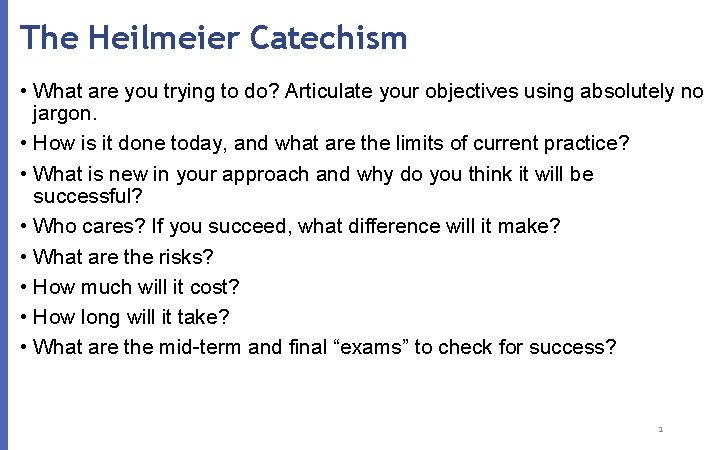 The Heilmeier Catechism

• What are you trying to do? Articulate your objectives using absolutely no jargon.
• How is it done today, and what are the limits of current practice?
• What is new in your approach and why do you think it will be successful?
• Who cares? If you succeed, what difference will it make?
• What are the risks?
• How much will it cost?
• How long will it take?
• What are the mid-term and final “exams” to check for success?

1